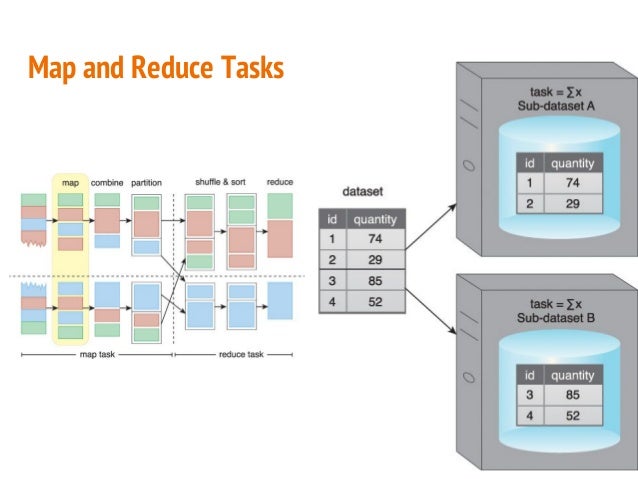 Map and Reduce Tasks

map combine partition shuffle & sort reduce

map task reduce task

dataset

| id | quantity |
|---|---|
| 1 | 74 |
| 2 | 29 |
| 3 | 85 |
| 4 | 52 |

task = $\sum x$
Sub-dataset A

| id | quantity |
|---|---|
| 1 | 74 |
| 2 | 29 |

task = $\sum x$
Sub-dataset B

| id | quantity |
|---|---|
| 3 | 85 |
| 4 | 52 |